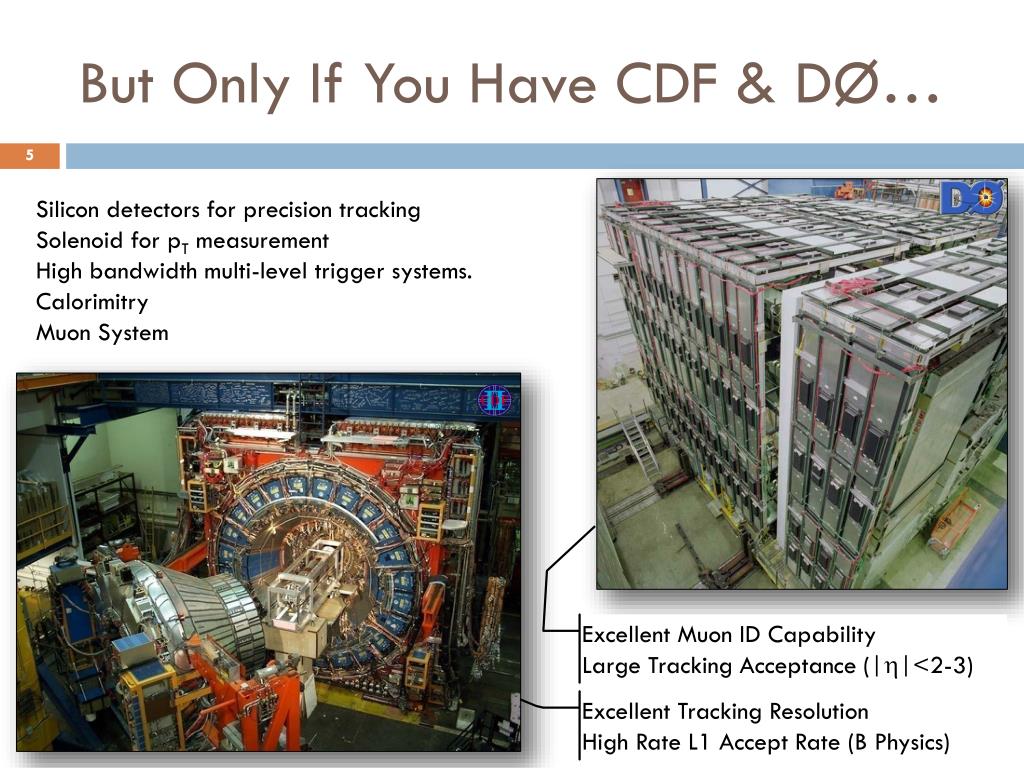 But Only If You Have CDF & DØ…

5

Silicon detectors for precision tracking
Solenoid for $p_T$ measurement
High bandwidth multi-level trigger systems.
Calorimitry
Muon System

DØ

Excellent Muon ID Capability
Large Tracking Acceptance ($|\eta|<2$-3)

Excellent Tracking Resolution
High Rate L1 Accept Rate (B Physics)